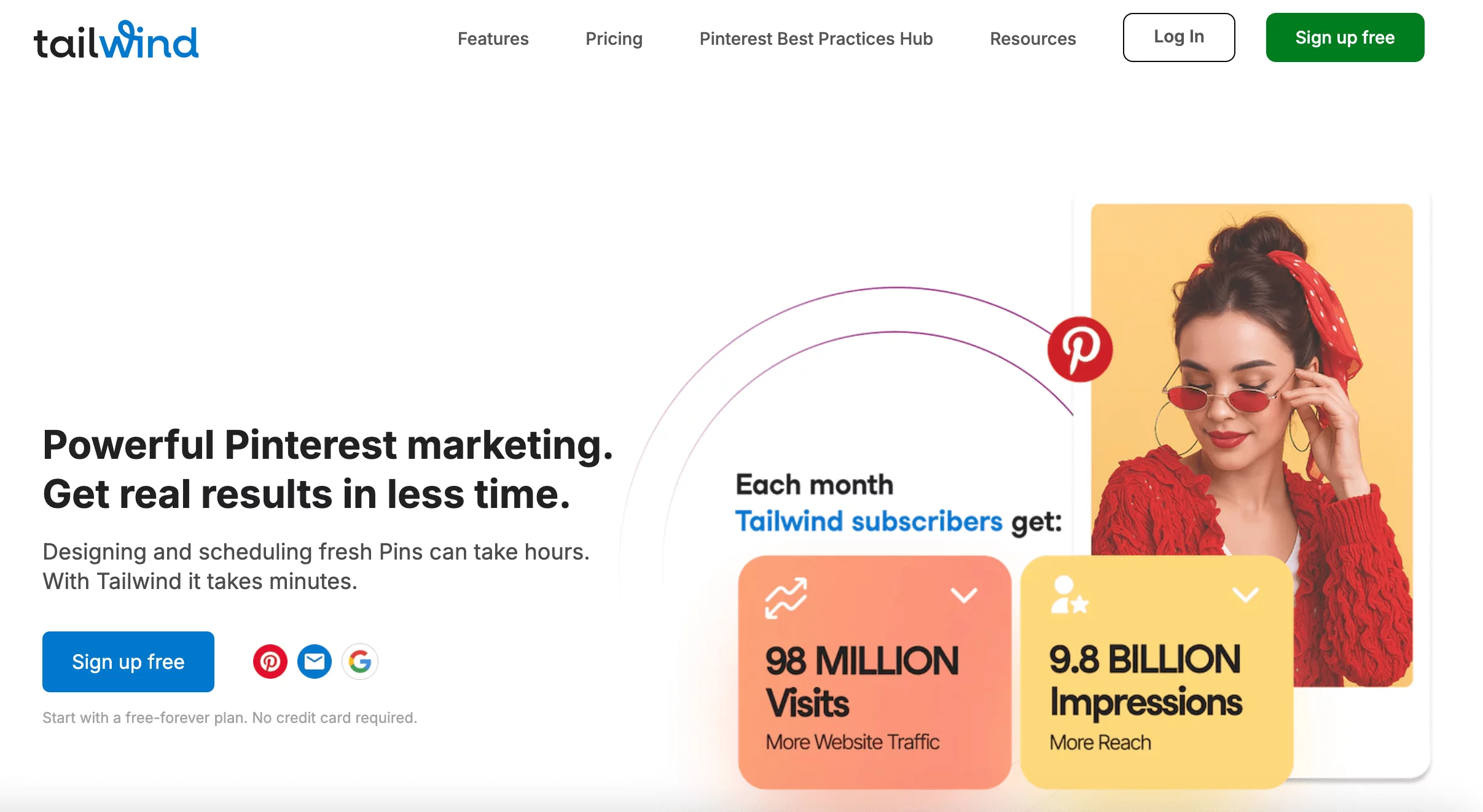 tailwind

Features Pricing Pinterest Best Practices Hub Resources Log In Sign up free

Powerful Pinterest marketing. Get real results in less time.

Designing and scheduling fresh Pins can take hours. With Tailwind it takes minutes.

Sign up free

Start with a free-forever plan. No credit card required.

Each month Tailwind subscribers get:

98 MILLION Visits
More Website Traffic

9.8 BILLION Impressions
More Reach